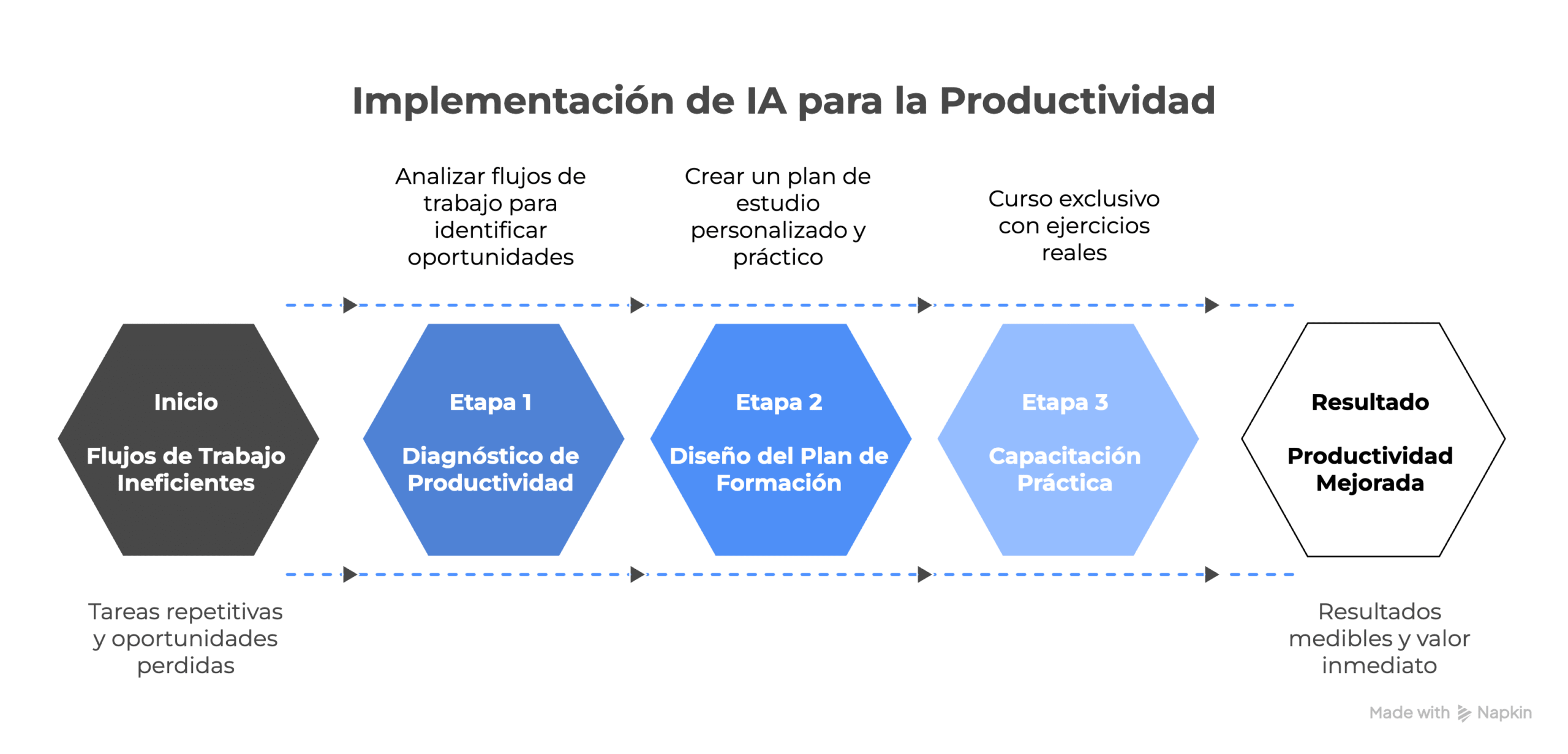 Implementación de IA para la Productividad

Analizar flujos de trabajo para identificar oportunidades

Crear un plan de estudio personalizado y práctico

Curso exclusivo con ejercicios reales

Inicio

Flujos de Trabajo Ineficientes

Etapa 1

Diagnóstico de Productividad

Etapa 2

Diseño del Plan de Formación

Etapa 3

Capacitación Práctica

Resultado

Productividad Mejorada

Tareas repetitivas y oportunidades perdidas

Resultados medibles y valor inmediato

Made with Napkin